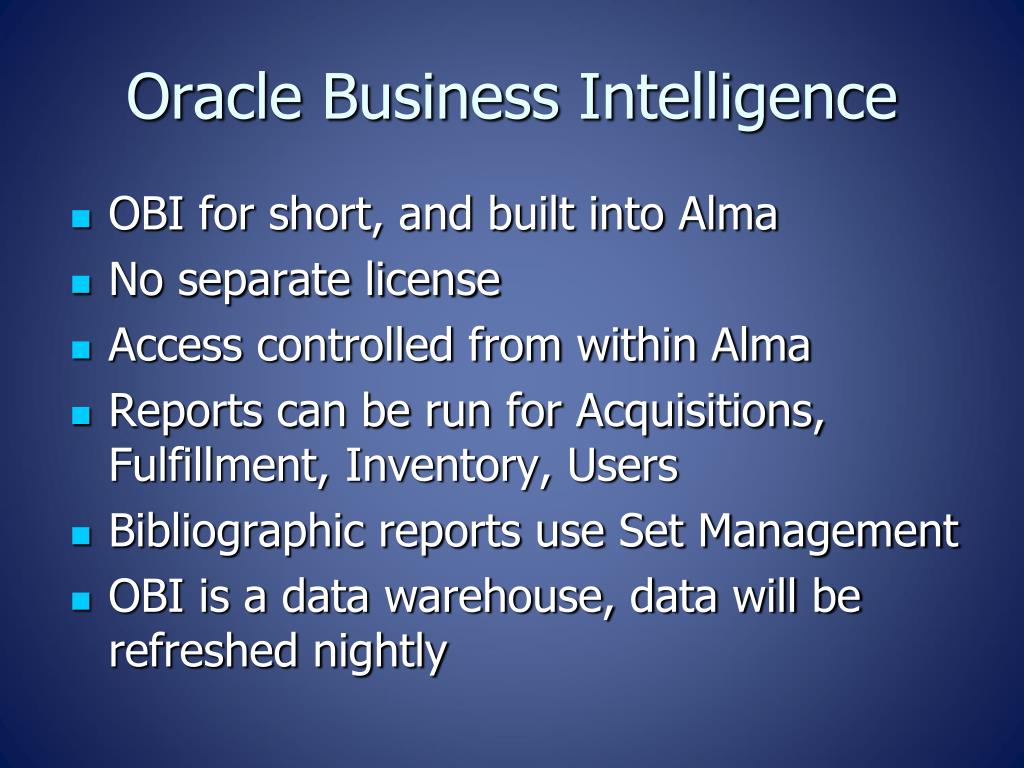 Oracle Business Intelligence

- OBI for short, and built into Alma
- No separate license
- Access controlled from within Alma
- Reports can be run for Acquisitions, Fulfillment, Inventory, Users
- Bibliographic reports use Set Management
- OBI is a data warehouse, data will be refreshed nightly